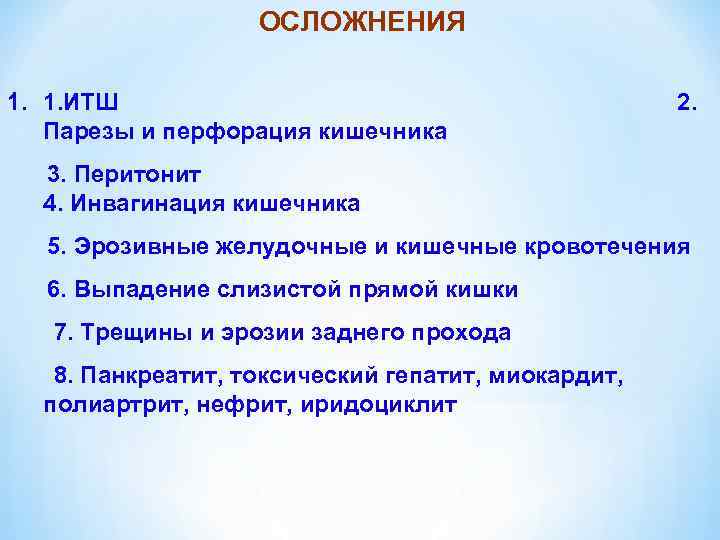 ОСЛОЖНЕНИЯ

1. 1.ИТШ 2. Парезы и перфорация кишечника

3. Перитонит
4. Инвагинация кишечника

5. Эрозивные желудочные и кишечные кровотечения

6. Выпадение слизистой прямой кишки

7. Трещины и эрозии заднего прохода

8. Панкреатит, токсический гепатит, миокардит, полиартрит, нефрит, иридоциклит